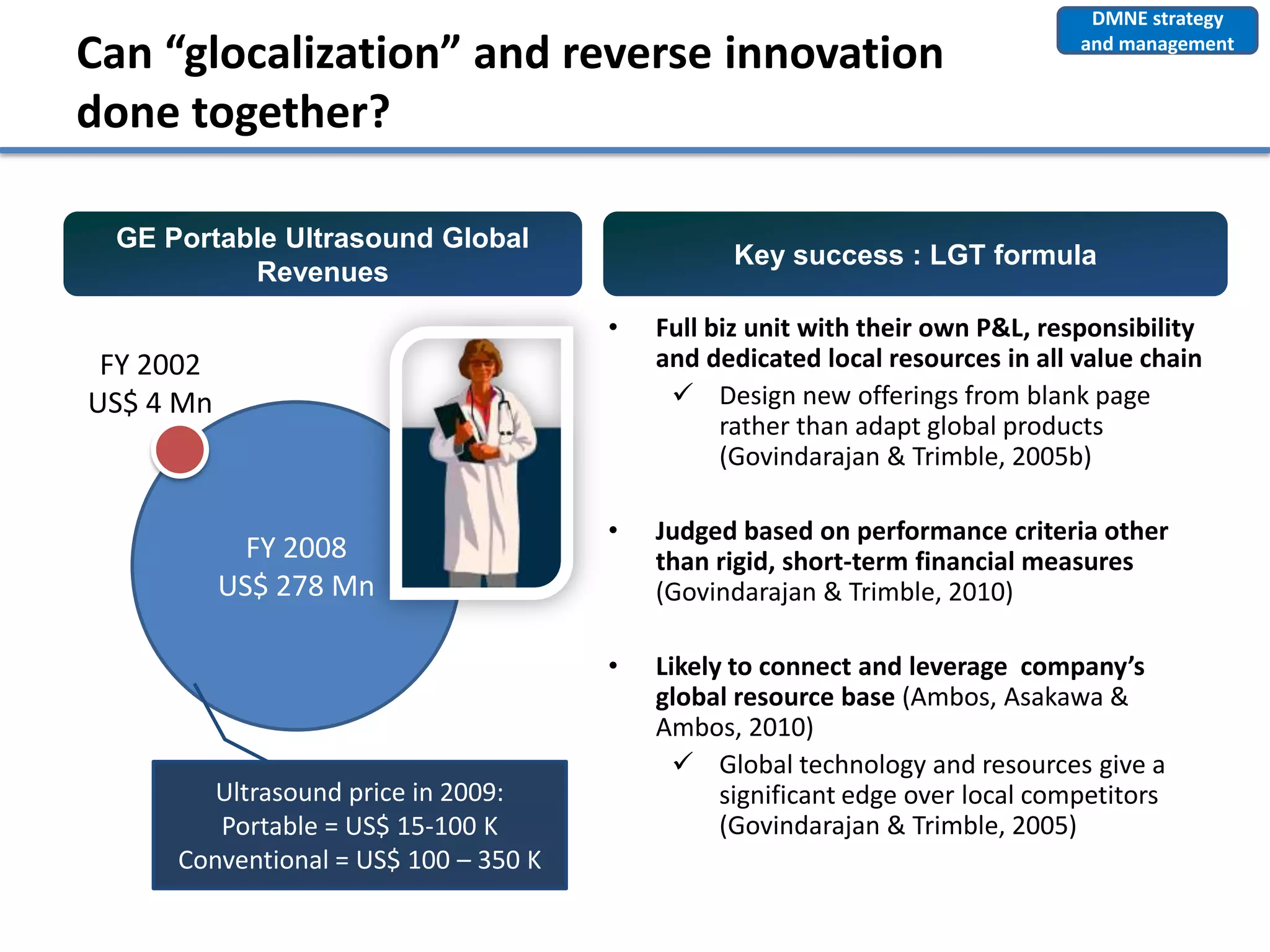 DMNE strategy and management

Can “glocalization” and reverse innovation done together?

GE Portable Ultrasound Global Revenues

FY 2002
US$ 4 Mn

FY 2008
US$ 278 Mn

Ultrasound price in 2009:
Portable = US$ 15-100 K
Conventional = US$ 100 – 350 K

Key success : LGT formula

• Full biz unit with their own P&L, responsibility and dedicated local resources in all value chain
✓ Design new offerings from blank page rather than adapt global products (Govindarajan & Trimble, 2005b)

• Judged based on performance criteria other than rigid, short-term financial measures (Govindarajan & Trimble, 2010)

• Likely to connect and leverage company’s global resource base (Ambos, Asakawa & Ambos, 2010)
✓ Global technology and resources give a significant edge over local competitors (Govindarajan & Trimble, 2005)